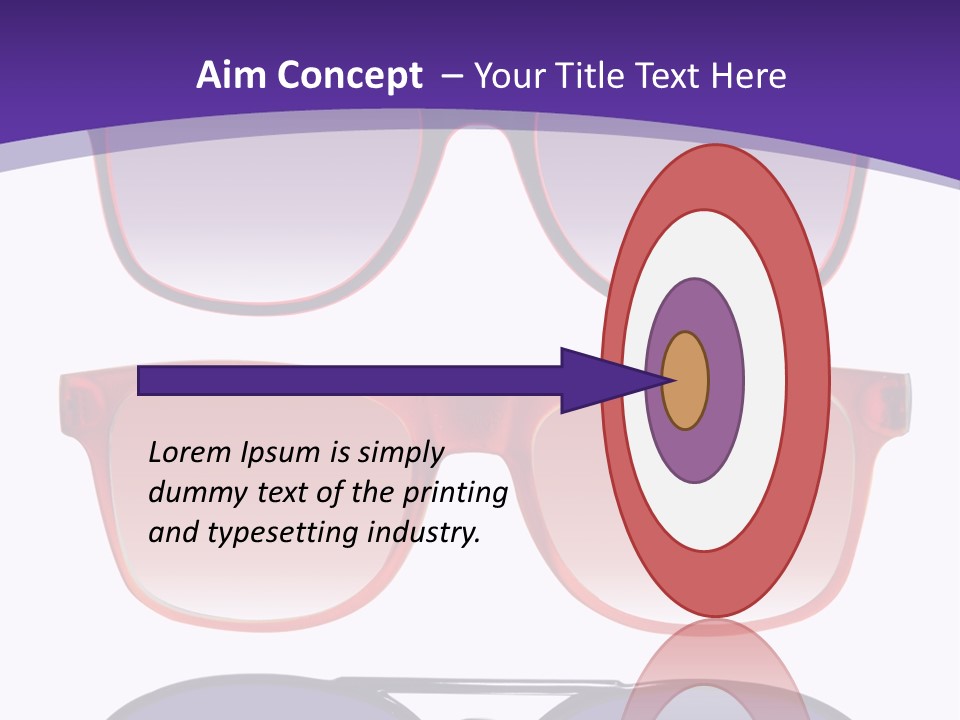 Aim Concept – Your Title Text Here

Lorem Ipsum is simply dummy text of the printing and typesetting industry.